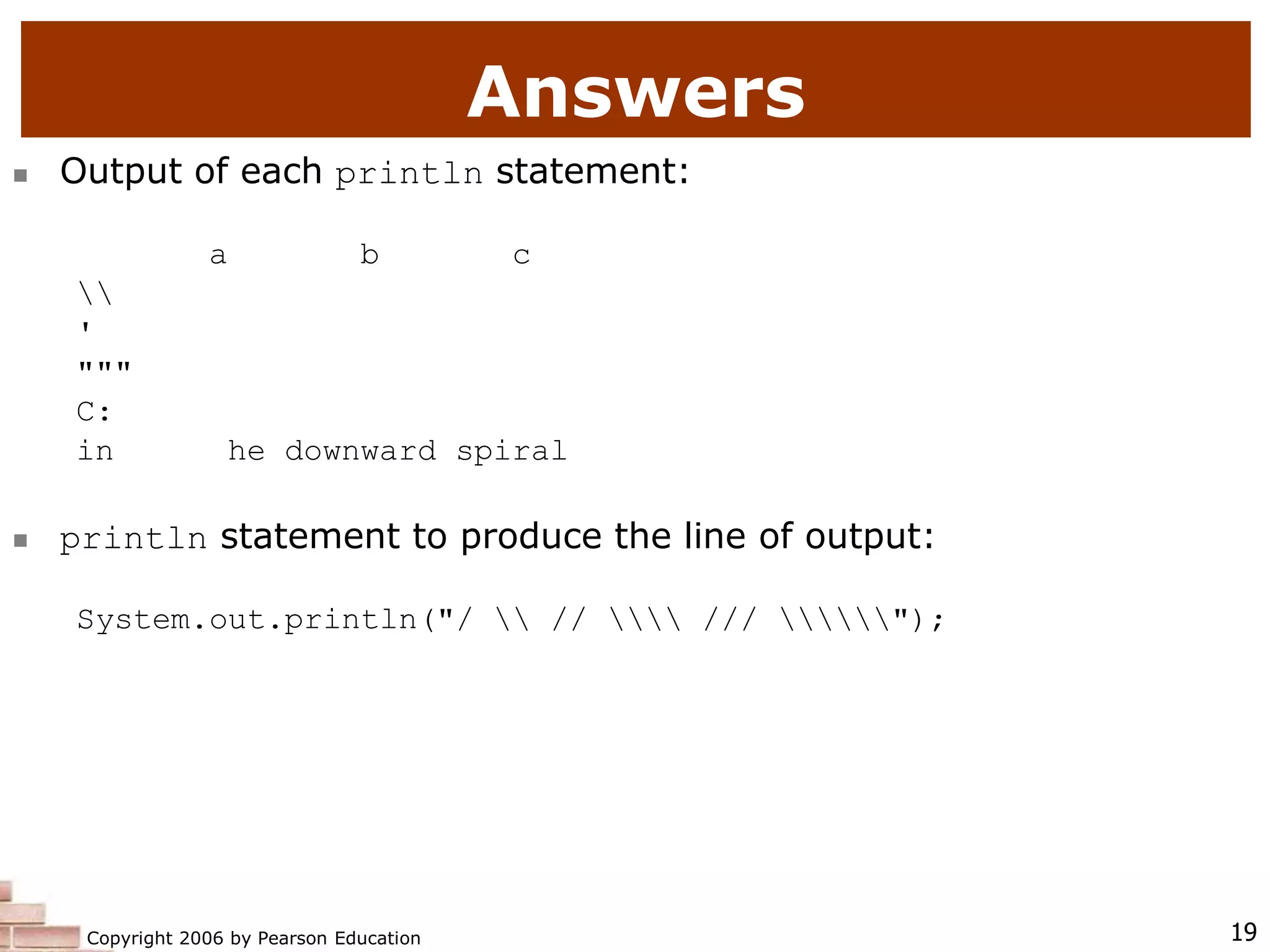 Answers

Output of each println statement:

a b c
\\
'
"""
C:
in he downward spiral

println statement to produce the line of output:

System.out.println("/ \\ // \\\\ /// \\\\\\");

Copyright 2006 by Pearson Education

19